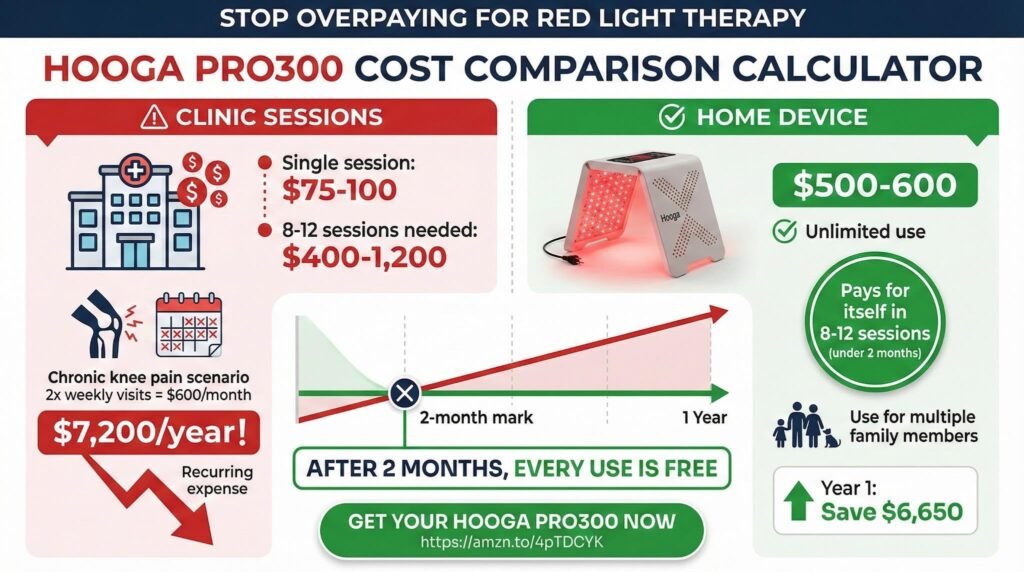 STOP OVERPAYING FOR RED LIGHT THERAPY

HOOGA PRO300 COST COMPARISON CALCULATOR

CLINIC SESSIONS

Single session: $75-100

8-12 sessions needed: $400-1,200

Chronic knee pain scenario
2x weekly visits = $600/month

$7,200/year!

Recurring expense

HOME DEVICE

Hooga

$500-600

Unlimited use

Pays for itself in 8-12 sessions (under 2 months)

Use for multiple family members

Year 1: Save $6,650

2-month mark

1 Year

AFTER 2 MONTHS, EVERY USE IS FREE

GET YOUR HOOGA PRO300 NOW
https://amzn.to/4pTDCYK